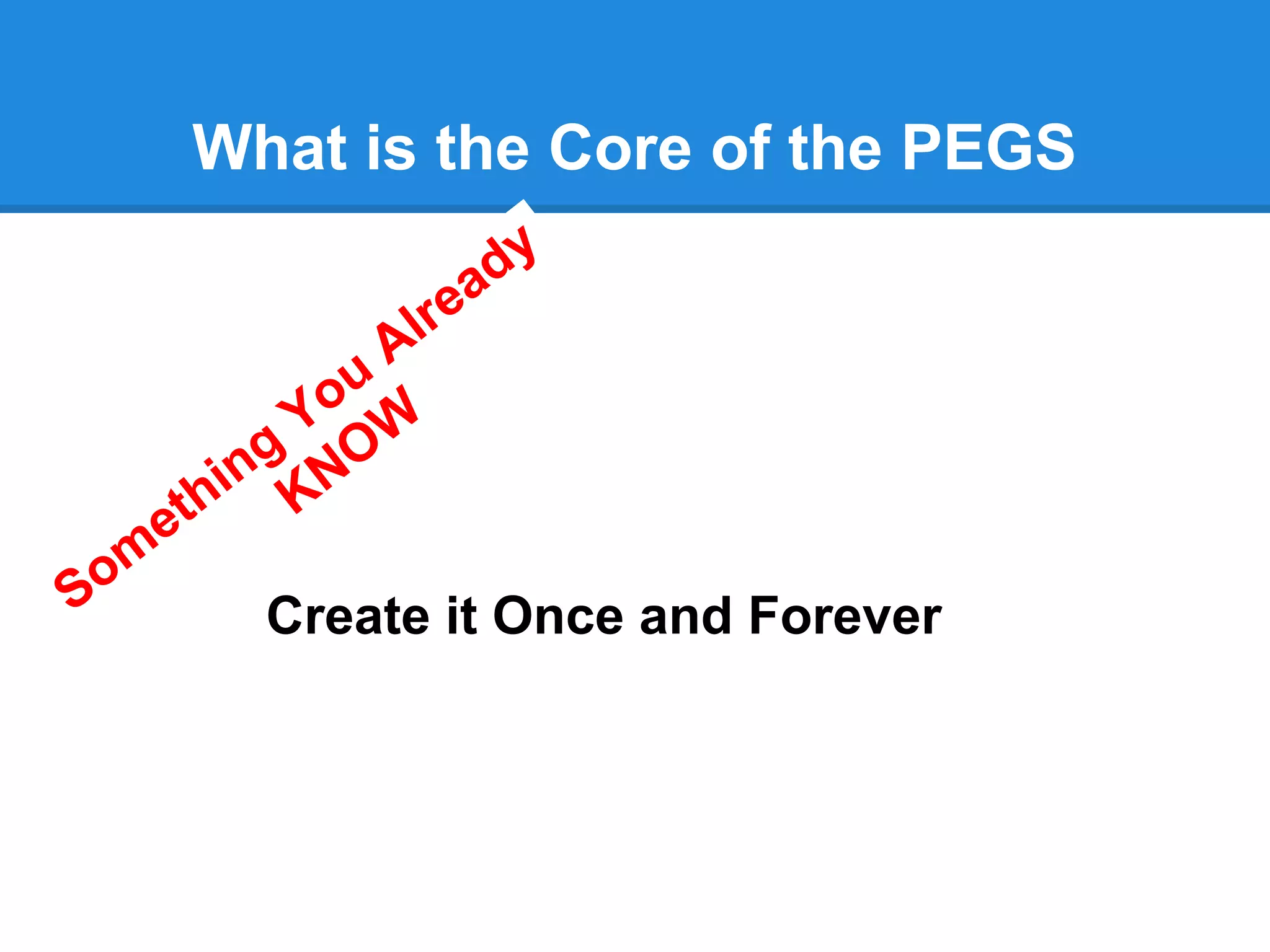 What is the Core of the PEGS

Something You Already KNOW

Create it Once and Forever